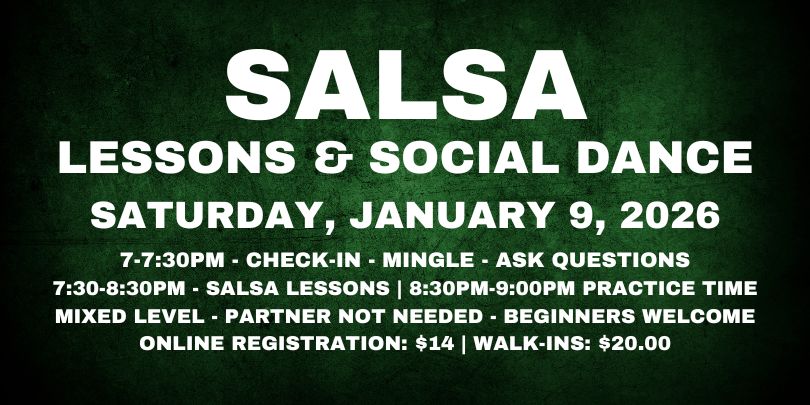 SALSA
LESSONS & SOCIAL DANCE
SATURDAY, JANUARY 9, 2026
7-7:30PM - CHECK-IN - MINGLE - ASK QUESTIONS
7:30-8:30PM - SALSA LESSONS | 8:30PM-9:00PM PRACTICE TIME
MIXED LEVEL - PARTNER NOT NEEDED - BEGINNERS WELCOME
ONLINE REGISTRATION: $14 | WALK-INS: $20.00